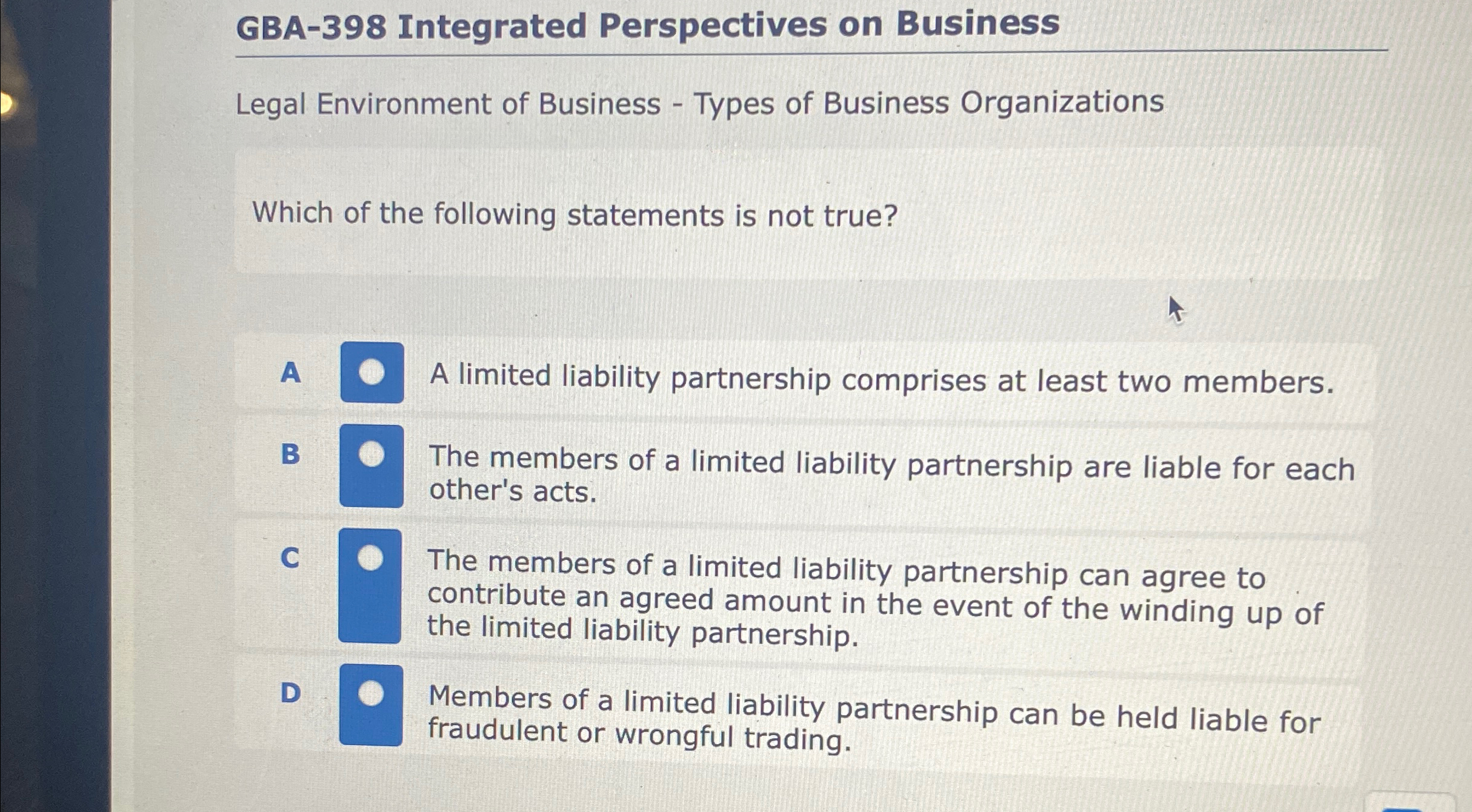 GBA-398 Integrated Perspectives on Business

Legal Environment of Business - Types of Business Organizations

Which of the following statements is not true?

A A limited liability partnership comprises at least two members.

B The members of a limited liability partnership are liable for each other's acts.

C The members of a limited liability partnership can agree to contribute an agreed amount in the event of the winding up of the limited liability partnership.

D Members of a limited liability partnership can be held liable for fraudulent or wrongful trading.